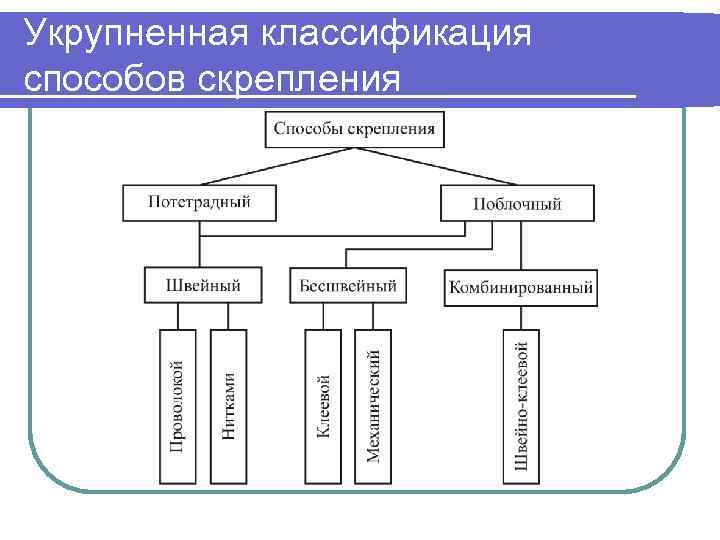 Укрупненная классификация способов скрепления

Способы скрепления

Потетрадный

Поблочный

Швейный

Бесшвейный

Комбинированный

Проволокой

Нитками

Клеевой

Механический

Швейно-клеевой